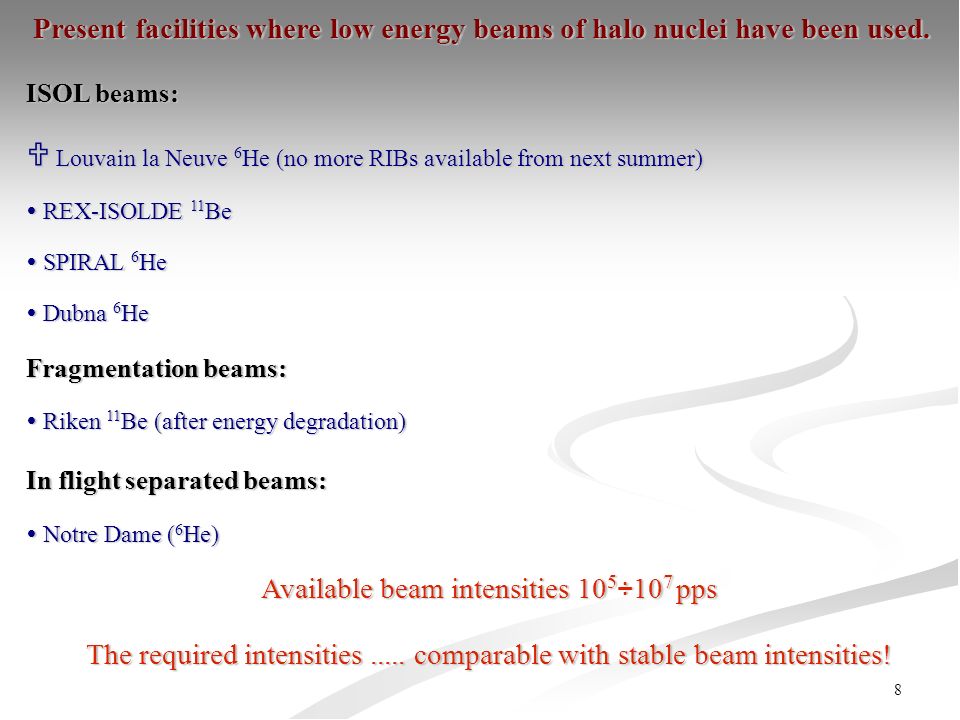 Present facilities where low energy beams of halo nuclei have been used.

ISOL beams:

✞ Louvain la Neuve $^{6}$He (no more RIBs available from next summer)

• REX-ISOLDE $^{11}$Be

• SPIRAL $^{6}$He

• Dubna $^{6}$He

Fragmentation beams:

• Riken $^{11}$Be (after energy degradation)

In flight separated beams:

• Notre Dame ($^{6}$He)

Available beam intensities $10^{5}\div10^{7}$ pps

The required intensities ..... comparable with stable beam intensities!

8